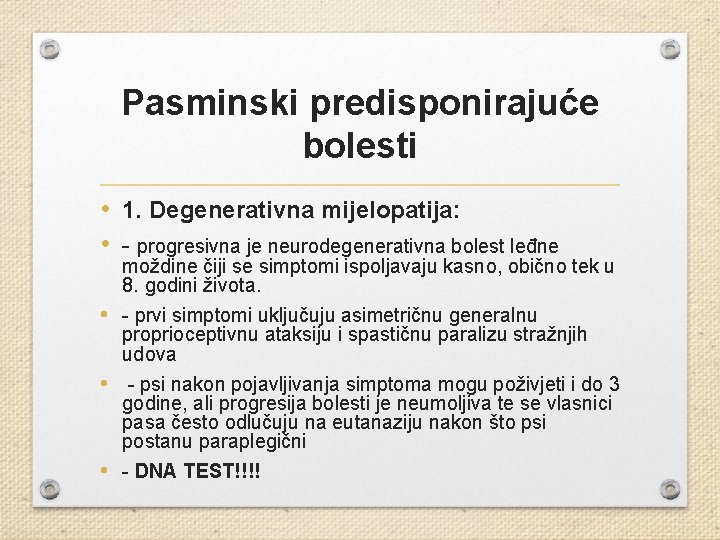 Pasminski predisponirajuće bolesti

• 1. Degenerativna mijelopatija:

• - progresivna je neurodegenerativna bolest leđne moždine čiji se simptomi ispoljavaju kasno, obično tek u 8. godini života.

• - prvi simptomi uključuju asimetričnu generalnu proprioceptivnu ataksiju i spastičnu paralizu stražnjih udova

• - psi nakon pojavljivanja simptoma mogu poživjeti i do 3 godine, ali progresija bolesti je neumoljiva te se vlasnici pasa često odlučuju na eutanaziju nakon što psi postanu paraplegični

• - DNA TEST!!!!